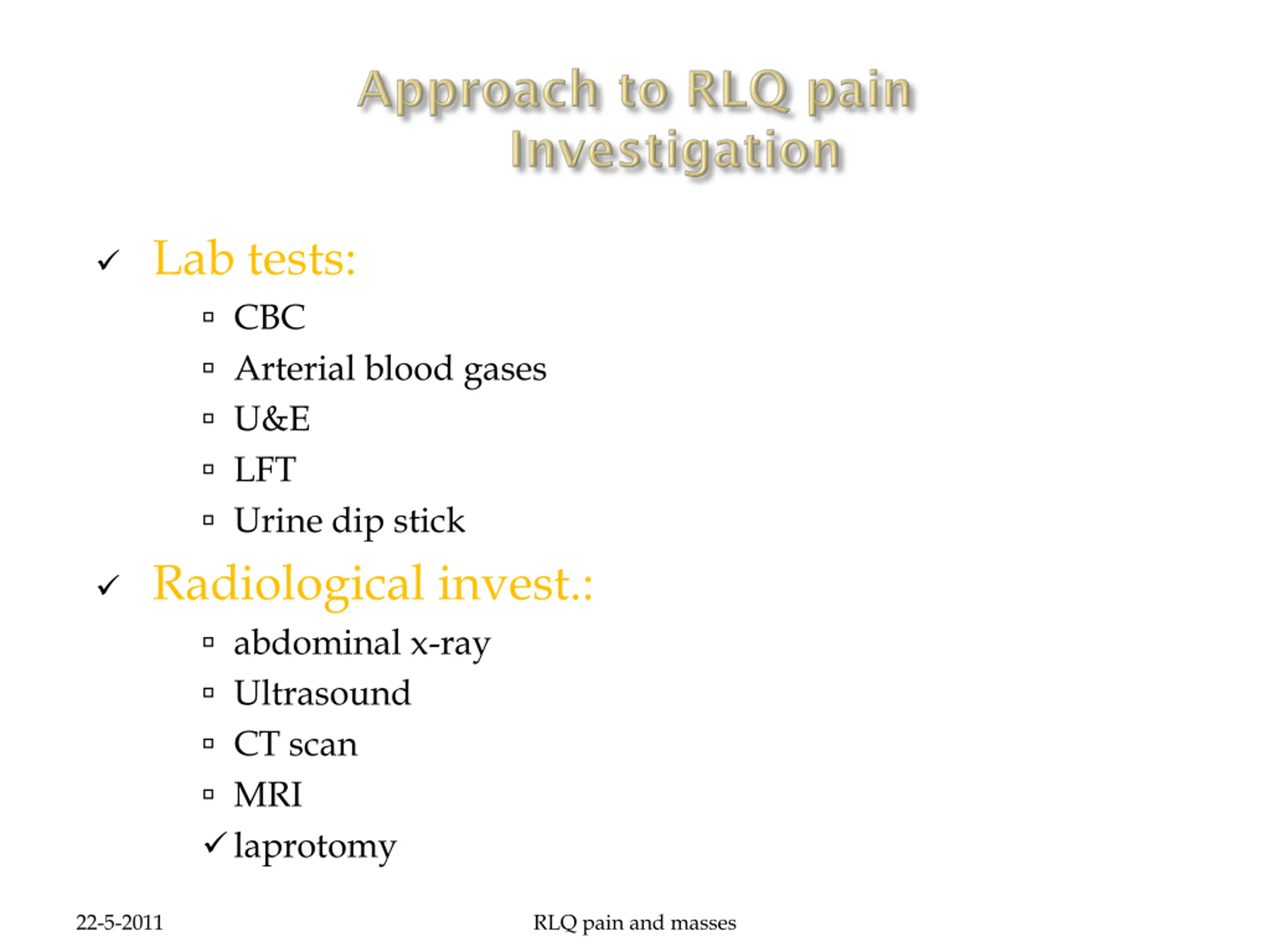 Approach to RLQ pain
Investigation

✓ Lab tests:
▫ CBC
▫ Arterial blood gases
▫ U&E
▫ LFT
▫ Urine dip stick

✓ Radiological invest.:
▫ abdominal x-ray
▫ Ultrasound
▫ CT scan
▫ MRI
✓ laprotomy

22-5-2011

RLQ pain and masses